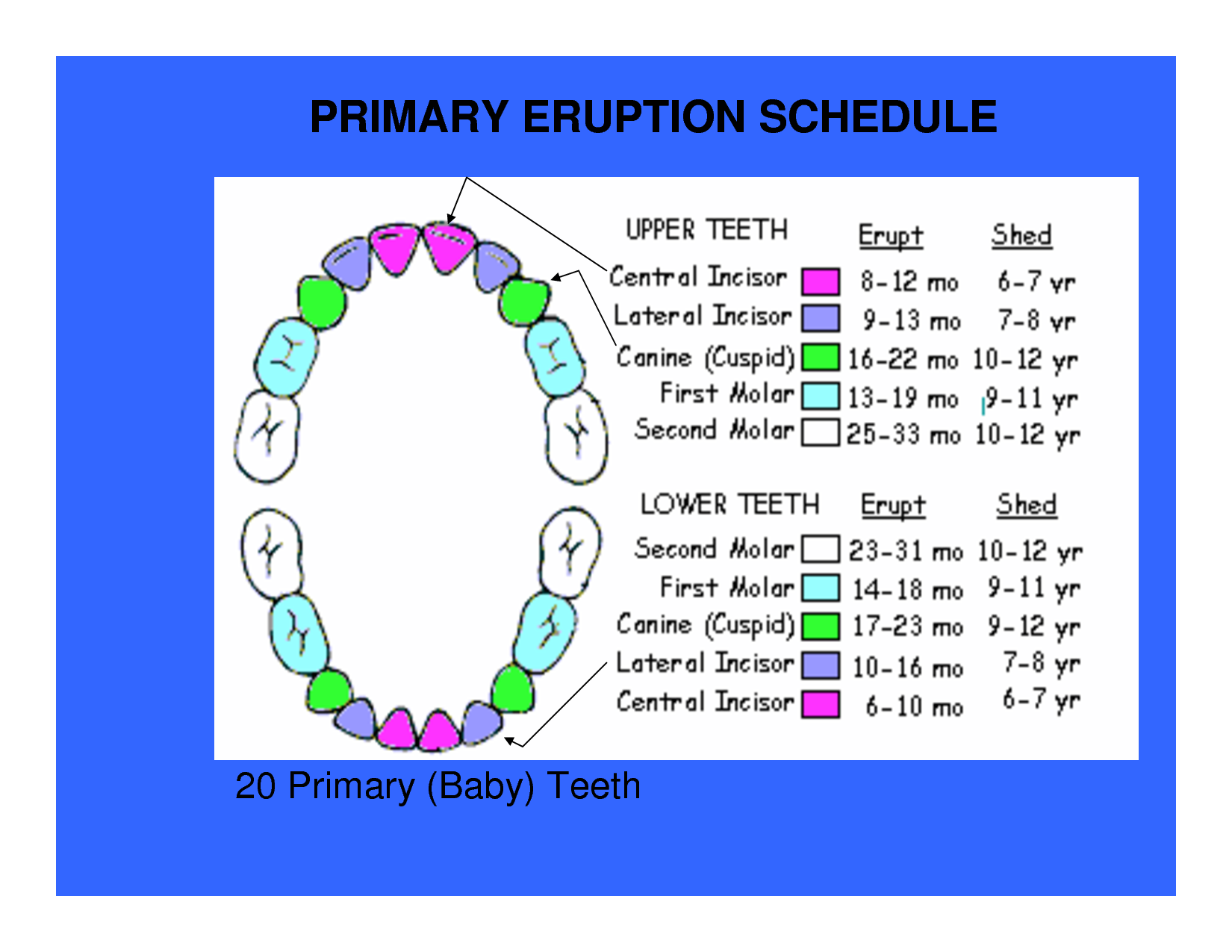 PRIMARY ERUPTION SCHEDULE

| UPPER TEETH | Erupt | Shed |
|---|---|---|
| Central Incisor | 8-12 mo | 6-7 yr |
| Lateral Incisor | 9-13 mo | 7-8 yr |
| Canine (Cuspid) | 16-22 mo | 10-12 yr |
| First Molar | 13-19 mo | 9-11 yr |
| Second Molar | 25-33 mo | 10-12 yr |

| LOWER TEETH | Erupt | Shed |
|---|---|---|
| Second Molar | 23-31 mo | 10-12 yr |
| First Molar | 14-18 mo | 9-11 yr |
| Canine (Cuspid) | 17-23 mo | 9-12 yr |
| Lateral Incisor | 10-16 mo | 7-8 yr |
| Central Incisor | 6-10 mo | 6-7 yr |

20 Primary (Baby) Teeth